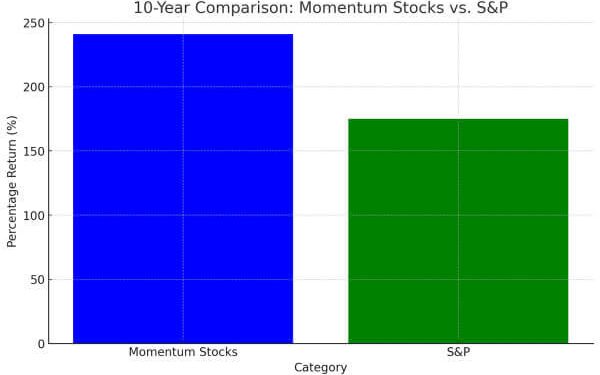 10-Year Comparison: Momentum Stocks vs. S&P

Percentage Return (%)

250
200
150
100
50
0

Momentum Stocks
S&P

Category